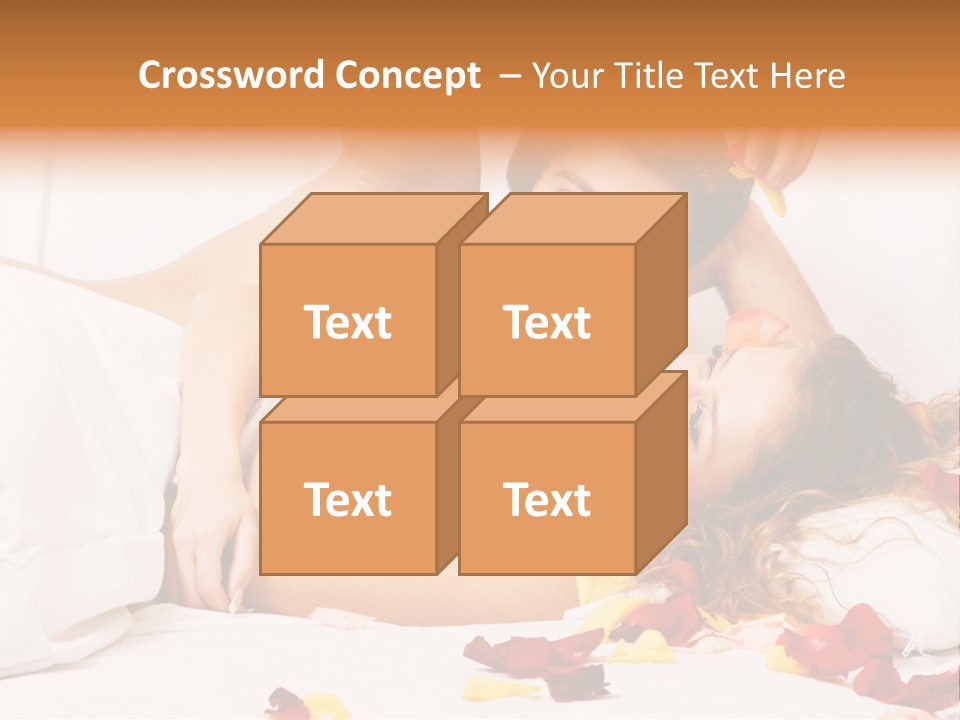 Crossword Concept – Your Title Text Here

Text

Text

Text

Text